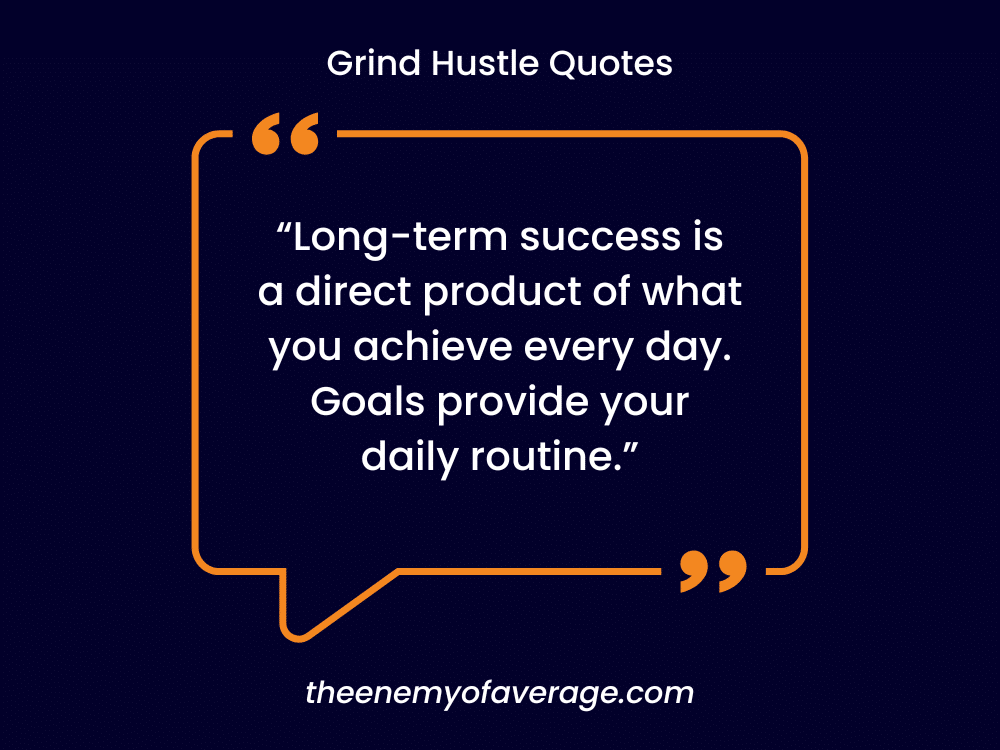 Grind Hustle Quotes

“Long-term success is a direct product of what you achieve every day. Goals provide your daily routine.”

theenemyofaverage.com